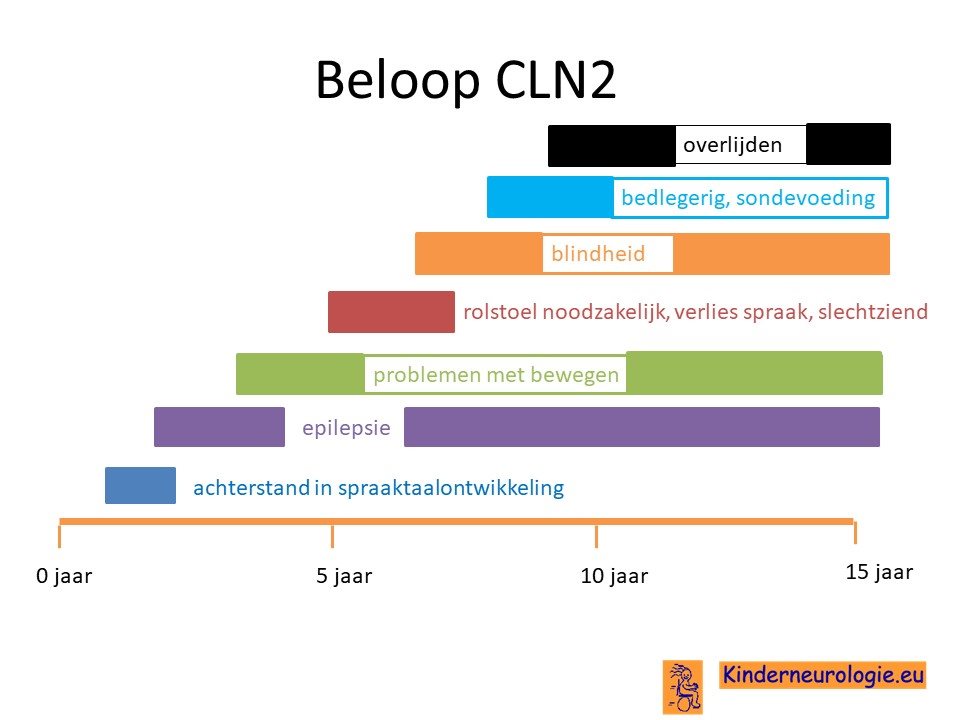 Beloop CLN2

overlijden

bedlegerig, sondevoeding

blindheid

rolstoel noodzakelijk, verlies spraak, slechtziend

problemen met bewegen

epilepsie

achterstand in spraaktaalontwikkeling

0 jaar

5 jaar

10 jaar

15 jaar

Kinderneurologie.eu